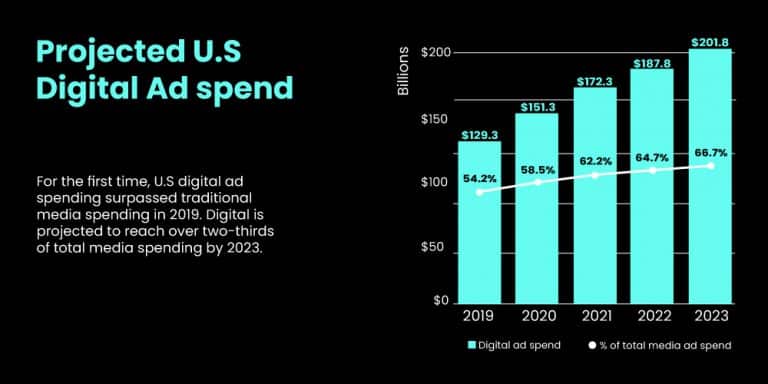 Projected U.S Digital Ad spend

For the first time, U.S digital ad spending surpassed traditional media spending in 2019. Digital is projected to reach over two-thirds of total media spending by 2023.

Billions

$200
$150
$100
$50
$0

$129.3
$151.3
$172.3
$187.8
$201.8

54.2%
58.5%
62.2%
64.7%
66.7%

2019
2020
2021
2022
2023

Digital ad spend
% of total media ad spend